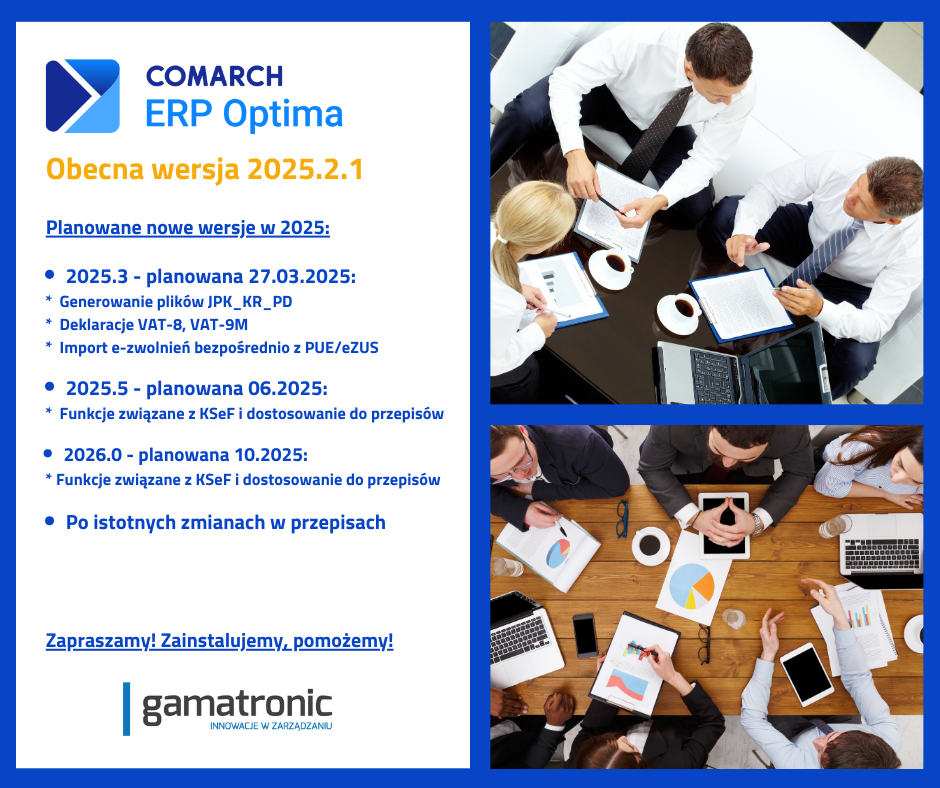 COMARCH
ERP Optima

Obecna wersja 2025.2.1

Planowane nowe wersje w 2025:

• 2025.3 - planowana 27.03.2025:
* Generowanie plików JPK_KR_PD
* Deklaracje VAT-8, VAT-9M
* Import e-zwolnień bezpośrednio z PUE/eZUS

• 2025.5 - planowana 06.2025:
* Funkcje związane z KSeF i dostosowanie do przepisów

• 2026.0 - planowana 10.2025:
* Funkcje związane z KSeF i dostosowanie do przepisów

• Po istotnych zmianach w przepisach

Zapraszamy! Zainstalujemy, pomożemy!

gamatronic
INNOWACJE W ZARZĄDZANIU